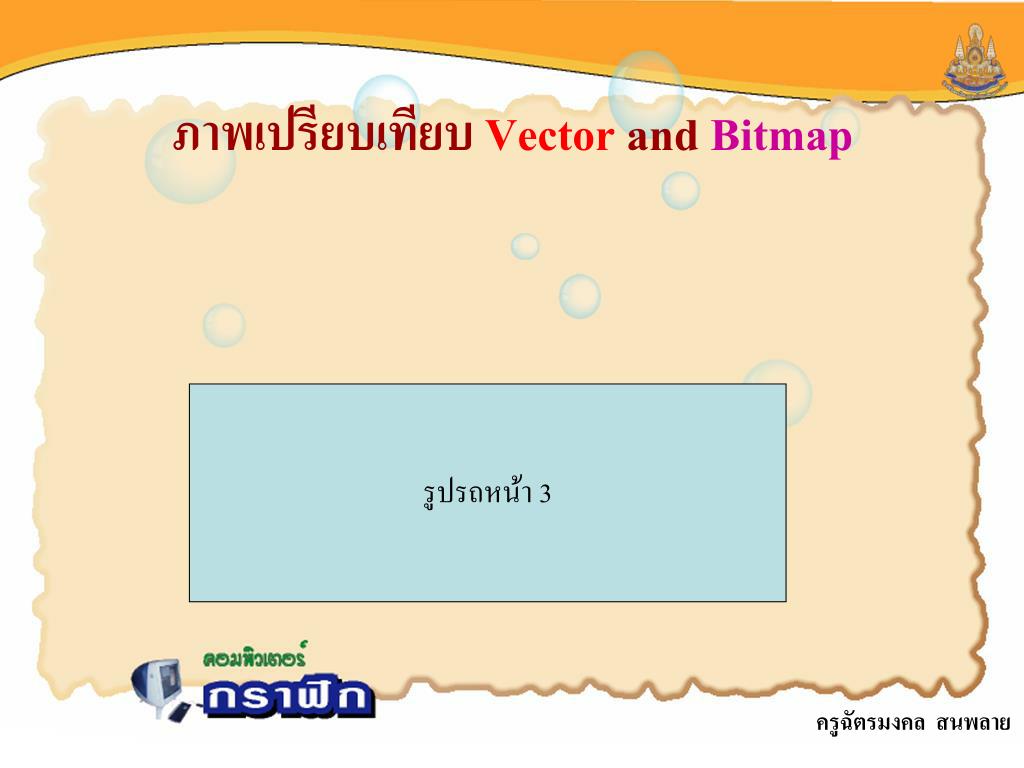 ภาพเปรียบเทียบ Vector and Bitmap

รูปรถหน้า 3

คอมพิวเตอร์
กราฟิก

ครูฉัตรมงคล สนพลาย